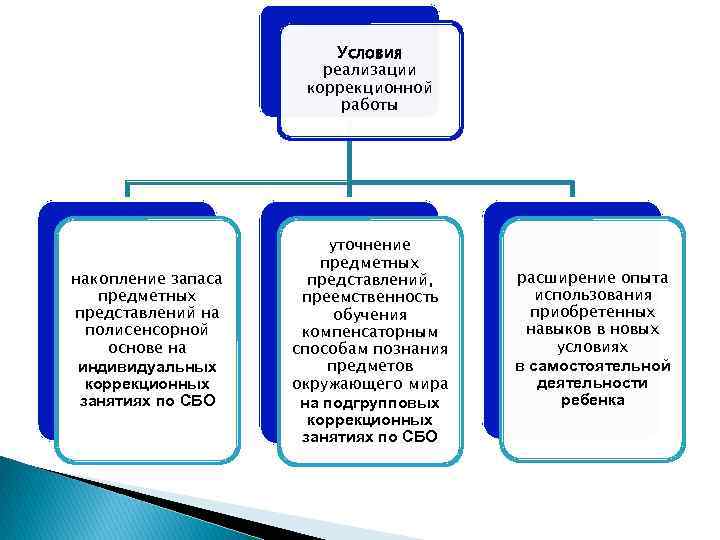 Условия реализации коррекционной работы

накопление запаса предметных представлений на полисенсорной основе на индивидуальных коррекционных занятиях по СБО

уточнение предметных представлений, преемственность обучения компенсаторным способам познания предметов окружающего мира на подгрупповых коррекционных занятиях по СБО

расширение опыта использования приобретенных навыков в новых условиях в самостоятельной деятельности ребенка